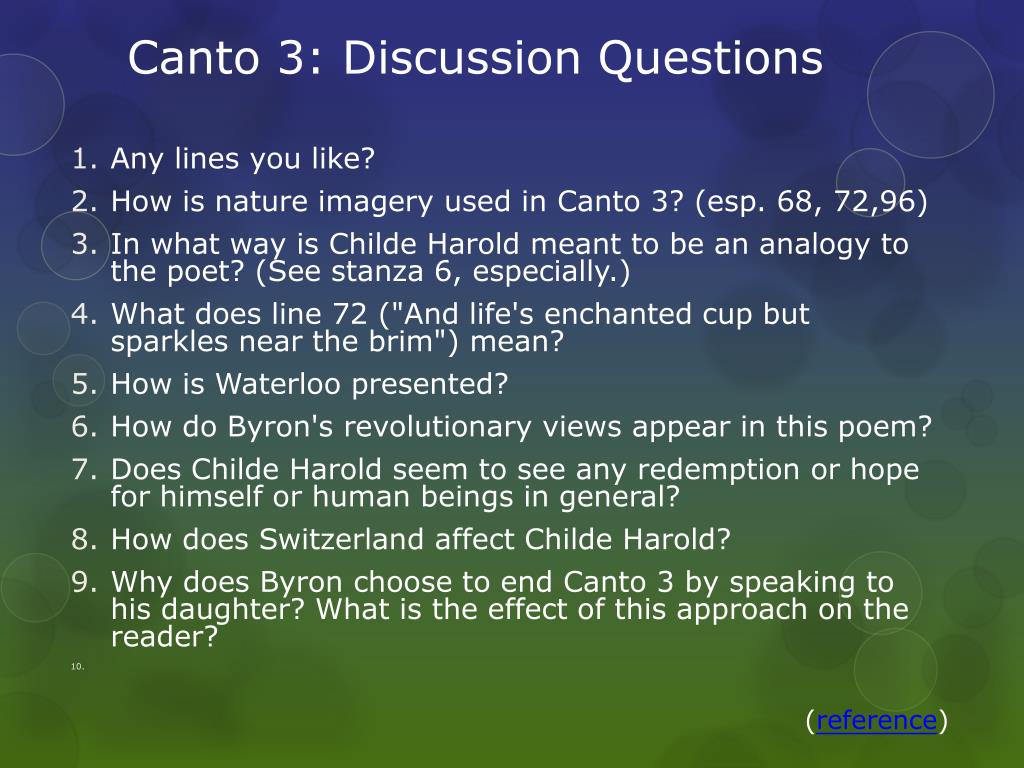 Canto 3: Discussion Questions

1. Any lines you like?
2. How is nature imagery used in Canto 3? (esp. 68, 72,96)
3. In what way is Childe Harold meant to be an analogy to the poet? (See stanza 6, especially.)
4. What does line 72 ("And life's enchanted cup but sparkles near the brim") mean?
5. How is Waterloo presented?
6. How do Byron's revolutionary views appear in this poem?
7. Does Childe Harold seem to see any redemption or hope for himself or human beings in general?
8. How does Switzerland affect Childe Harold?
9. Why does Byron choose to end Canto 3 by speaking to his daughter? What is the effect of this approach on the reader?
10.

(reference)